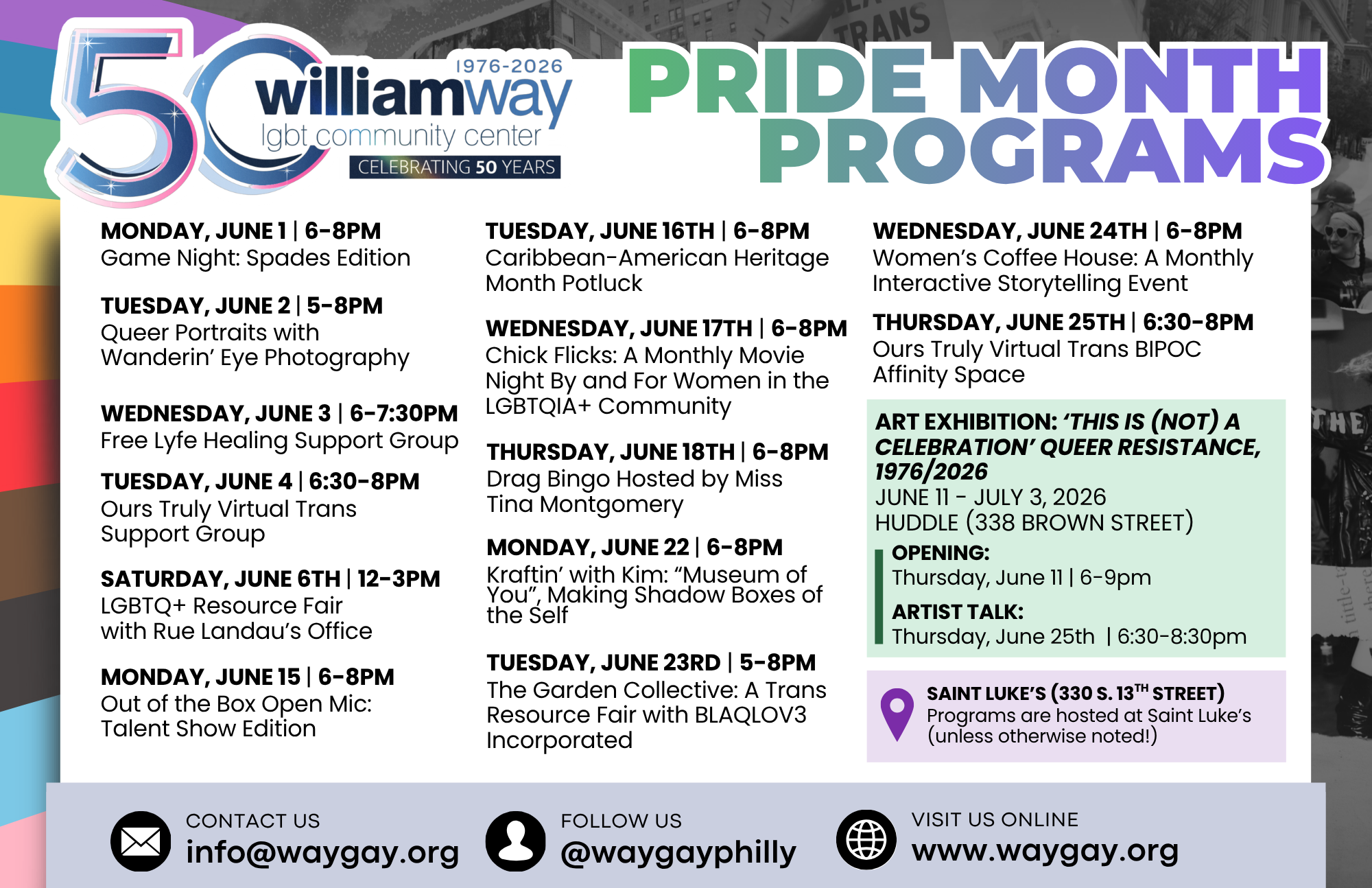 50
1976-2026
williamway
lgbt community center
CELEBRATING 50 YEARS

PRIDE MONTH PROGRAMS

MONDAY, JUNE 1 | 6-8PM
Game Night: Spades Edition

TUESDAY, JUNE 2 | 5-8PM
Queer Portraits with Wanderin' Eye Photography

WEDNESDAY, JUNE 3 | 6-7:30PM
Free Lyfe Healing Support Group

TUESDAY, JUNE 4 | 6:30-8PM
Ours Truly Virtual Trans Support Group

SATURDAY, JUNE 6TH | 12-3PM
LGBTQ+ Resource Fair with Rue Landau's Office

MONDAY, JUNE 15 | 6-8PM
Out of the Box Open Mic: Talent Show Edition

TUESDAY, JUNE 16TH | 6-8PM
Caribbean-American Heritage Month Potluck

WEDNESDAY, JUNE 17TH | 6-8PM
Chick Flicks: A Monthly Movie Night By and For Women in the LGBTQIA+ Community

THURSDAY, JUNE 18TH | 6-8PM
Drag Bingo Hosted by Miss Tina Montgomery

MONDAY, JUNE 22 | 6-8PM
Kraftin' with Kim: "Museum of You", Making Shadow Boxes of the Self

TUESDAY, JUNE 23RD | 5-8PM
The Garden Collective: A Trans Resource Fair with BLAQLOV3 Incorporated

WEDNESDAY, JUNE 24TH | 6-8PM
Women's Coffee House: A Monthly Interactive Storytelling Event

THURSDAY, JUNE 25TH | 6:30-8PM
Ours Truly Virtual Trans BIPOC Affinity Space

ART EXHIBITION: 'THIS IS (NOT) A CELEBRATION' QUEER RESISTANCE, 1976/2026
JUNE 11 - JULY 3, 2026
HUDDLE (338 BROWN STREET)
OPENING:
Thursday, June 11 | 6-9pm
ARTIST TALK:
Thursday, June 25th | 6:30-8:30pm

SAINT LUKE'S (330 S. 13$^{TH}$ STREET)
Programs are hosted at Saint Luke's (unless otherwise noted!)

CONTACT US
info@waygay.org

FOLLOW US
@waygayphilly

VISIT US ONLINE
www.waygay.org